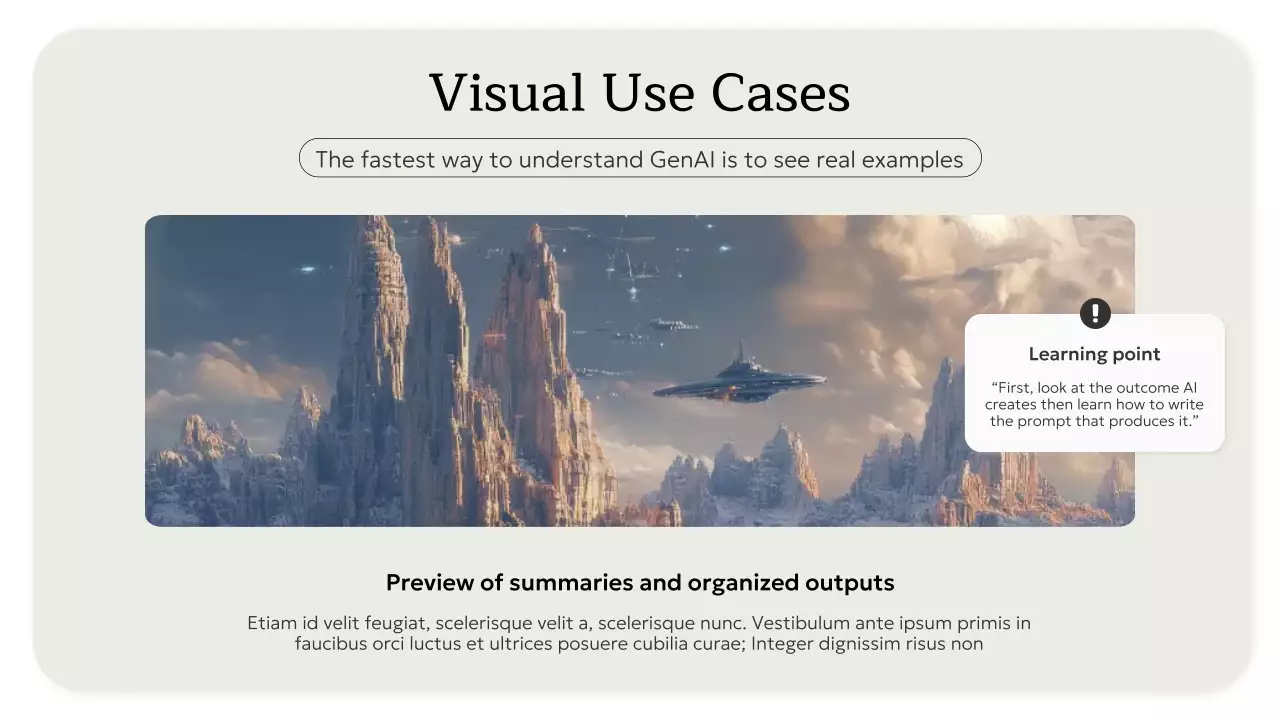 Visual Use Cases

The fastest way to understand GenAI is to see real examples

!

Learning point

“First, look at the outcome AI creates then learn how to write the prompt that produces it.”

Preview of summaries and organized outputs

Etiam id velit feugiat, scelerisque velit a, scelerisque nunc. Vestibulum ante ipsum primis in faucibus orci luctus et ultrices posuere cubilia curae; Integer dignissim risus non